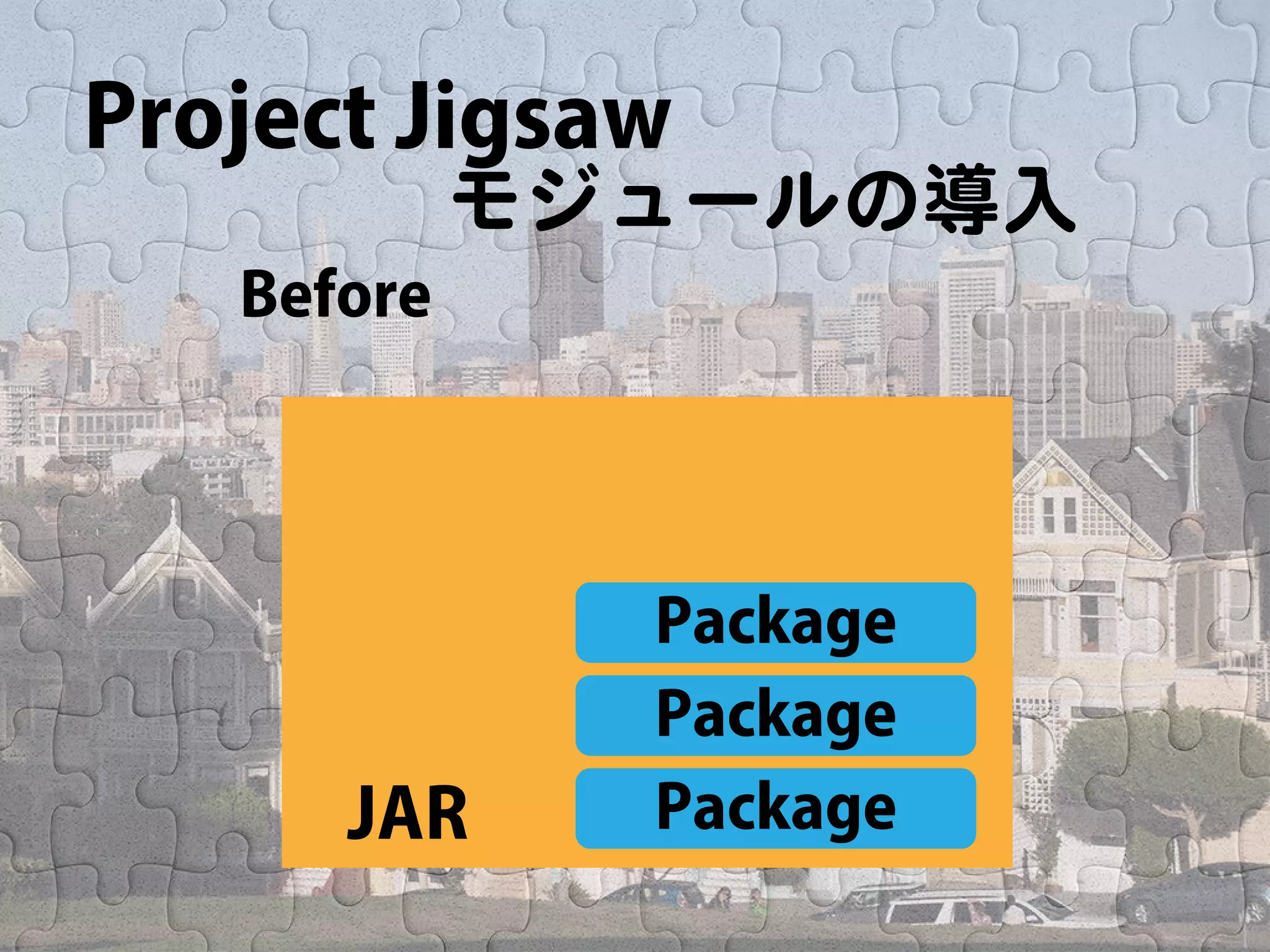 Project Jigsaw
モジュールの導入

Before

Package
Package
JAR
Package